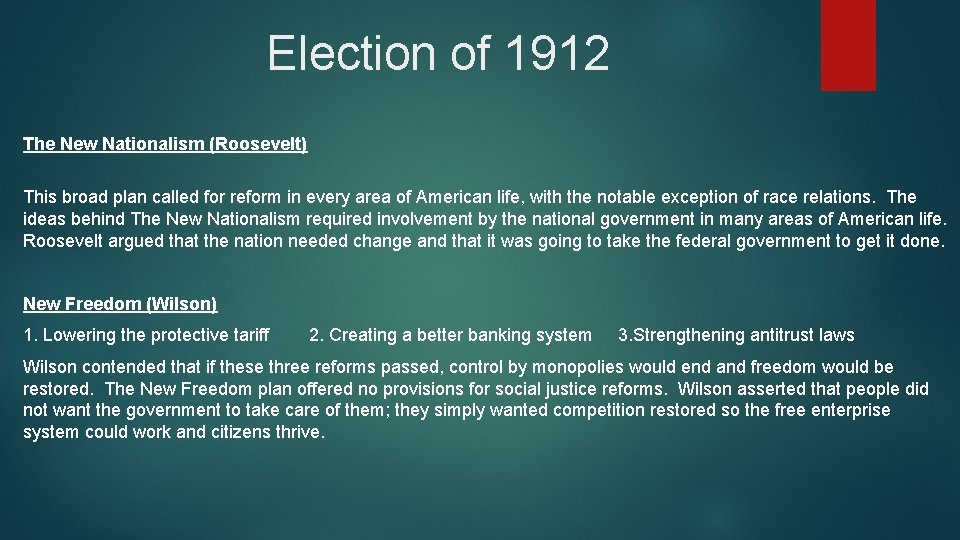 Election of 1912

The New Nationalism (Roosevelt)

This broad plan called for reform in every area of American life, with the notable exception of race relations. The ideas behind The New Nationalism required involvement by the national government in many areas of American life. Roosevelt argued that the nation needed change and that it was going to take the federal government to get it done.

New Freedom (Wilson)

1. Lowering the protective tariff 2. Creating a better banking system 3.Strengthening antitrust laws

Wilson contended that if these three reforms passed, control by monopolies would end and freedom would be restored. The New Freedom plan offered no provisions for social justice reforms. Wilson asserted that people did not want the government to take care of them; they simply wanted competition restored so the free enterprise system could work and citizens thrive.